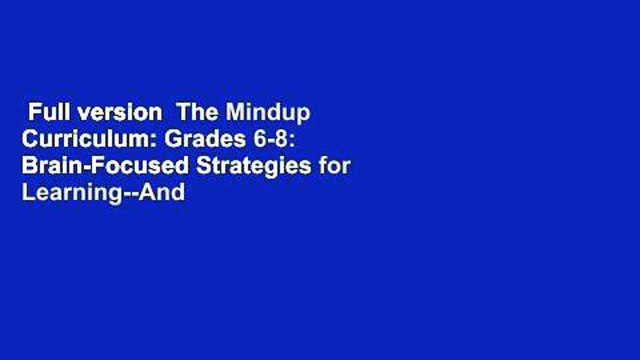 Full version The Mindup Curriculum: Grades 6-8: Brain-Focused Strategies for Learning--And